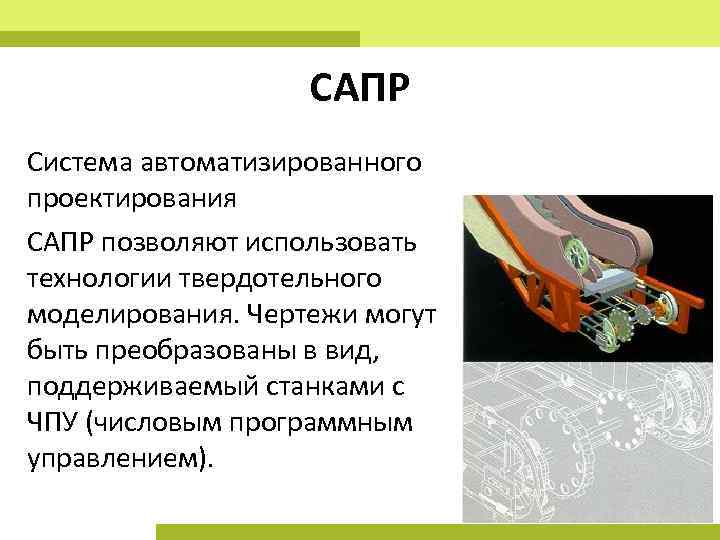 САПР

Система автоматизированного проектирования

САПР позволяют использовать технологии твердотельного моделирования. Чертежи могут быть преобразованы в вид, поддерживаемый станками с ЧПУ (числовым программным управлением).